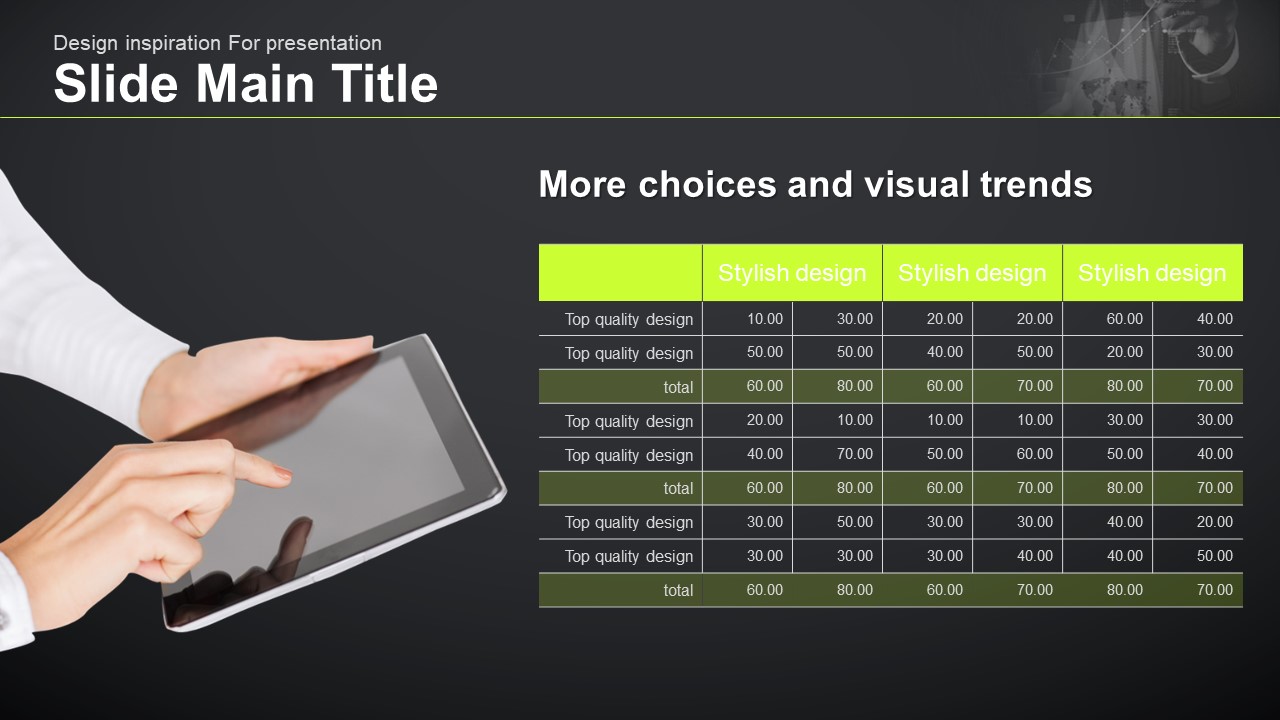 Design inspiration For presentation
Slide Main Title

More choices and visual trends

| | Stylish design | | Stylish design | | Stylish design | |
|---|---|---|---|---|---|---|
| Top quality design | 10.00 | 30.00 | 20.00 | 20.00 | 60.00 | 40.00 |
| Top quality design | 50.00 | 50.00 | 40.00 | 50.00 | 20.00 | 30.00 |
| total | 60.00 | 80.00 | 60.00 | 70.00 | 80.00 | 70.00 |
| Top quality design | 20.00 | 10.00 | 10.00 | 10.00 | 30.00 | 30.00 |
| Top quality design | 40.00 | 70.00 | 50.00 | 60.00 | 50.00 | 40.00 |
| total | 60.00 | 80.00 | 60.00 | 70.00 | 80.00 | 70.00 |
| Top quality design | 30.00 | 50.00 | 30.00 | 30.00 | 40.00 | 20.00 |
| Top quality design | 30.00 | 30.00 | 30.00 | 40.00 | 40.00 | 50.00 |
| total | 60.00 | 80.00 | 60.00 | 70.00 | 80.00 | 70.00 |